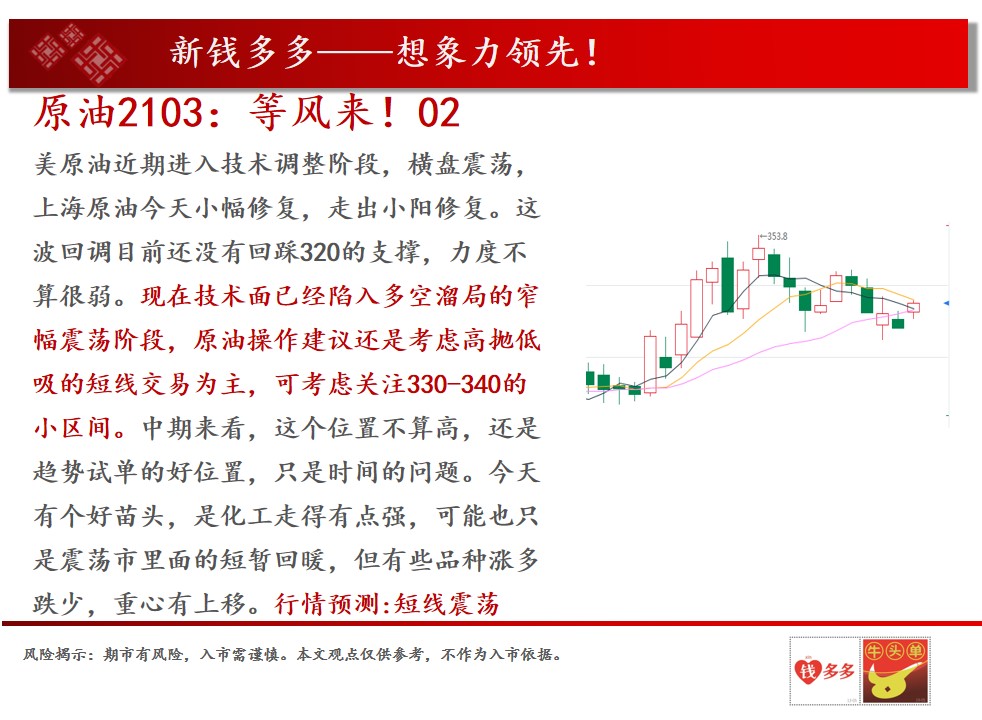 新钱多多——想象力领先！

原油2103：等风来！02

美原油近期进入技术调整阶段，横盘震荡，上海原油今天小幅修复，走出小阳修复。这波回调目前还没有回踩320的支撑，力度不算很弱。现在技术面已经陷入多空溜局的窄幅震荡阶段，原油操作建议还是考虑高抛低吸的短线交易为主，可考虑关注330-340的小区间。中期来看，这个位置不算高，还是趋势试单的好位置，只是时间的问题。今天有个好苗头，是化工走得有点强，可能也只是震荡市里面的短暂回暖，但有些品种涨多跌少，重心有上移。行情预测:短线震荡

353.8

风险揭示：期市有风险，入市需谨慎。本文观点仅供参考，不作为入市依据。

钱多多

牛头单